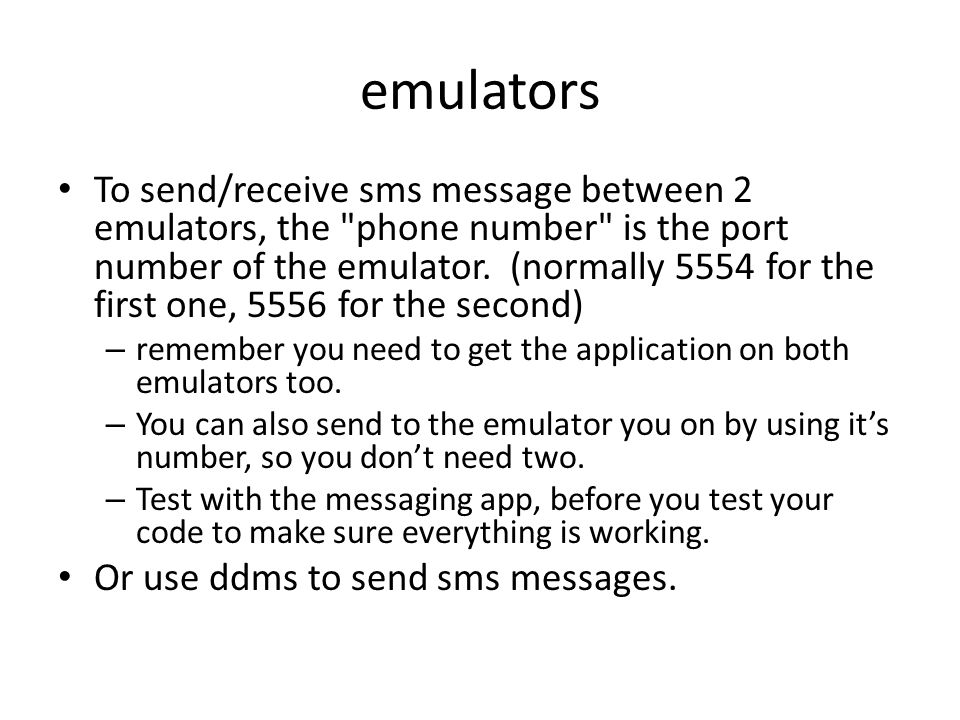 emulators

• To send/receive sms message between 2 emulators, the "phone number" is the port number of the emulator. (normally 5554 for the first one, 5556 for the second)
– remember you need to get the application on both emulators too.
– You can also send to the emulator you on by using it’s number, so you don’t need two.
– Test with the messaging app, before you test your code to make sure everything is working.
• Or use ddms to send sms messages.